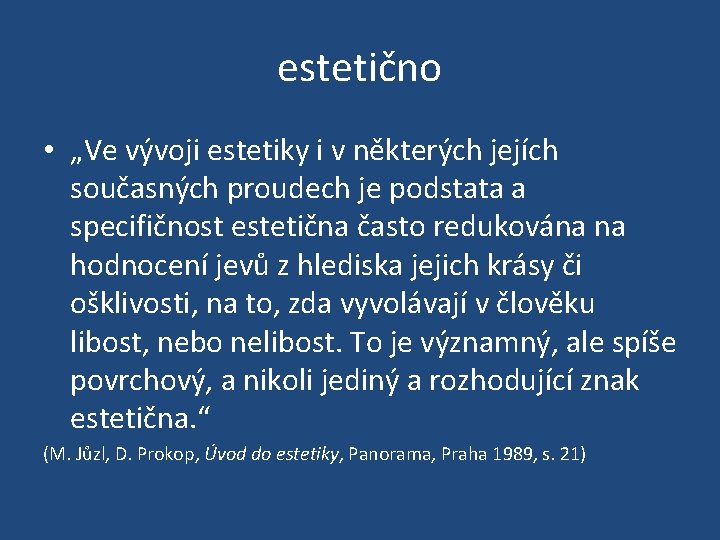 estetično

• „Ve vývoji estetiky i v některých jejích současných proudech je podstata a specifičnost estetična často redukována na hodnocení jevů z hlediska jejich krásy či ošklivosti, na to, zda vyvolávají v člověku libost, nebo nelibost. To je významný, ale spíše povrchový, a nikoli jediný a rozhodující znak estetična.“

(M. Jůzl, D. Prokop, Úvod do estetiky, Panorama, Praha 1989, s. 21)